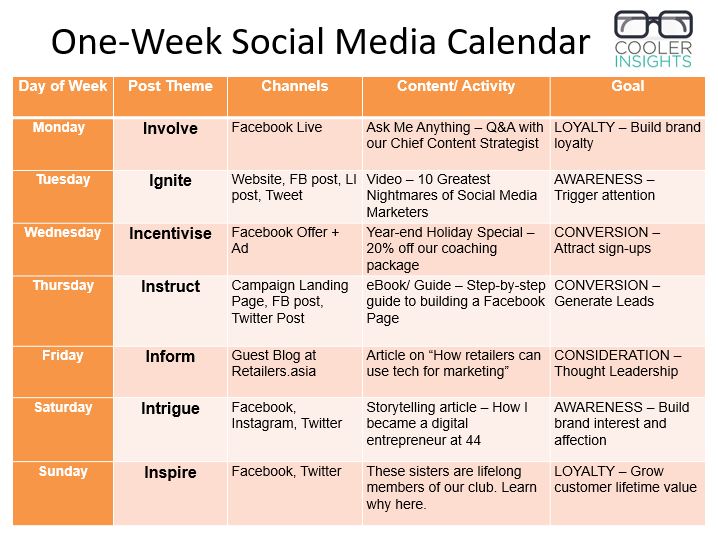 One-Week Social Media Calendar

COOLER INSIGHTS

| Day of Week | Post Theme | Channels | Content/ Activity | Goal |
|---|---|---|---|---|
| Monday | Involve | Facebook Live | Ask Me Anything – Q&A with our Chief Content Strategist | LOYALTY – Build brand loyalty |
| Tuesday | Ignite | Website, FB post, LI post, Tweet | Video – 10 Greatest Nightmares of Social Media Marketers | AWARENESS – Trigger attention |
| Wednesday | Incentivise | Facebook Offer + Ad | Year-end Holiday Special – 20% off our coaching package | CONVERSION – Attract sign-ups |
| Thursday | Instruct | Campaign Landing Page, FB post, Twitter Post | eBook/ Guide – Step-by-step guide to building a Facebook Page | CONVERSION – Generate Leads |
| Friday | Inform | Guest Blog at Retailers.asia | Article on "How retailers can use tech for marketing" | CONSIDERATION – Thought Leadership |
| Saturday | Intrigue | Facebook, Instagram, Twitter | Storytelling article – How I became a digital entrepreneur at 44 | AWARENESS – Build brand interest and affection |
| Sunday | Inspire | Facebook, Twitter | These sisters are lifelong members of our club. Learn why here. | LOYALTY – Grow customer lifetime value |